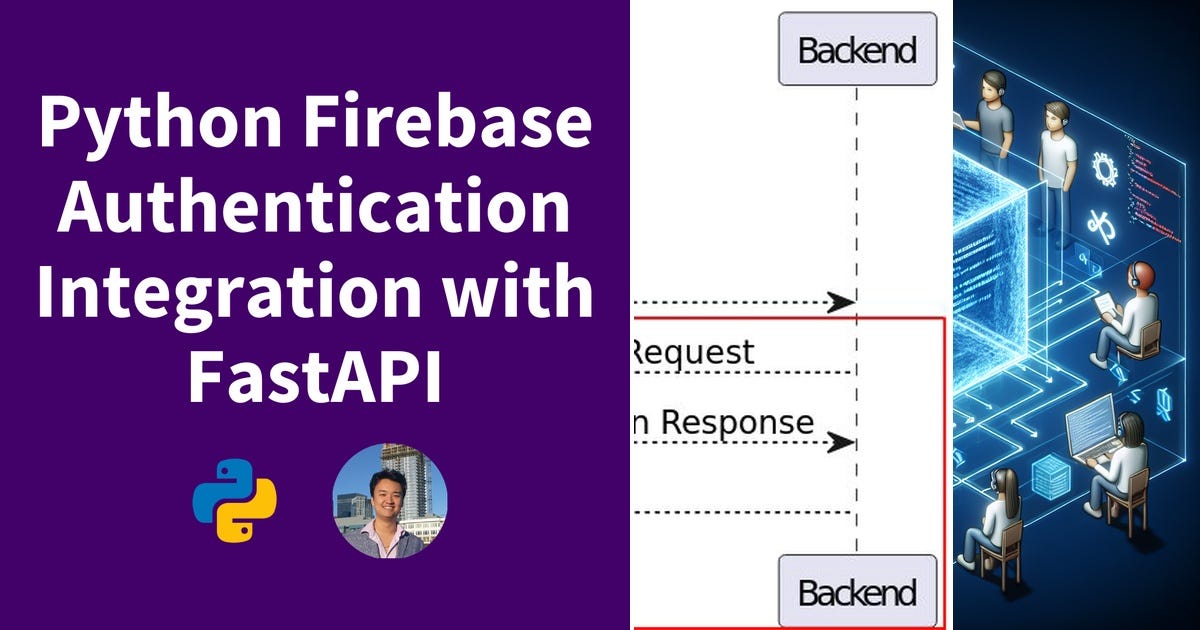 Python Firebase Authentication Integration with FastAPI

Backend

Request

n Response

Backend